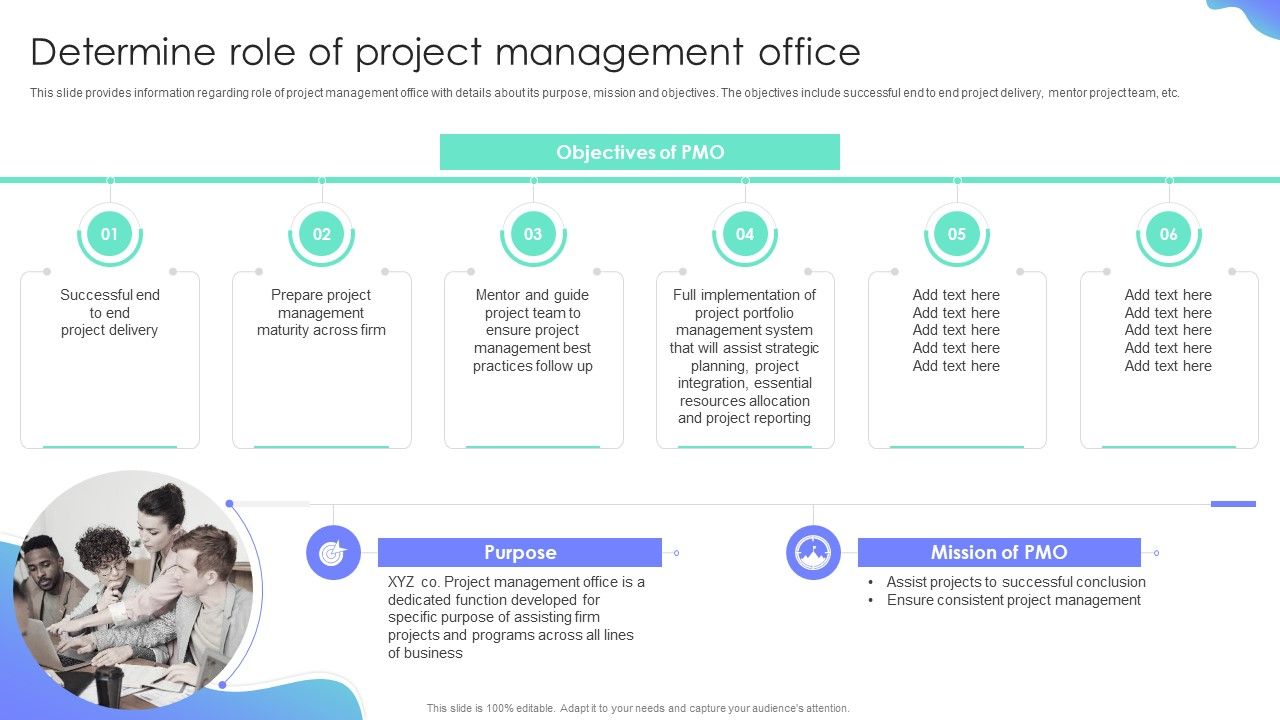 Determine role of project management office

This slide provides information regarding role of project management office with details about its purpose, mission and objectives. The objectives include successful end to end project delivery, mentor project team, etc.

Objectives of PMO

01
Successful end to end project delivery

02
Prepare project management maturity across firm

03
Mentor and guide project team to ensure project management best practices follow up

04
Full implementation of project portfolio management system that will assist strategic planning, project integration, essential resources allocation and project reporting

05
Add text here
Add text here
Add text here
Add text here
Add text here

06
Add text here
Add text here
Add text here
Add text here
Add text here

Purpose
XYZ co. Project management office is a dedicated function developed for specific purpose of assisting firm projects and programs across all lines of business

Mission of PMO
• Assist projects to successful conclusion
• Ensure consistent project management

This slide is 100% editable. Adapt it to your needs and capture your audience's attention.